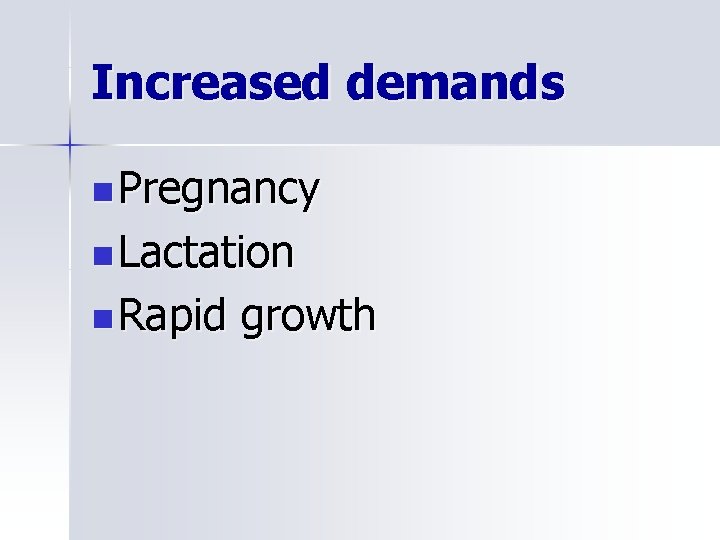 Increased demands

- Pregnancy
- Lactation
- Rapid growth